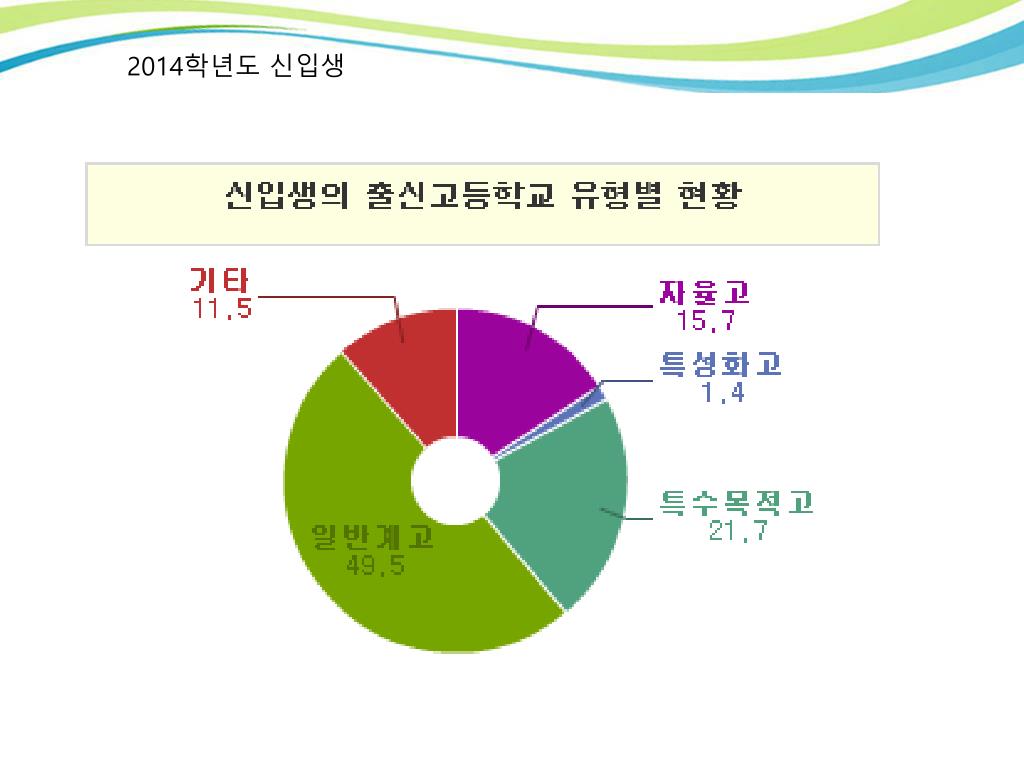 2014학년도 신입생

신입생의 출신고등학교 유형별 현황

기타
11.5

자율고
15.7

특성화고
1.4

특수목적고
21.7

일반계고
49.5